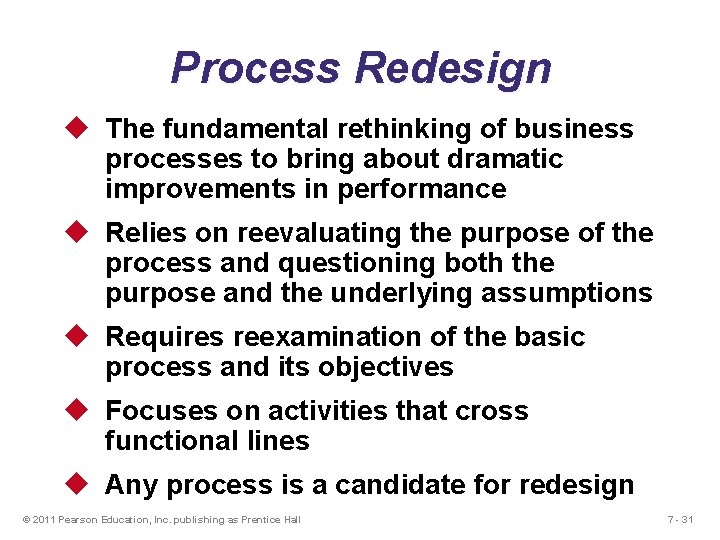 Process Redesign

◆ The fundamental rethinking of business processes to bring about dramatic improvements in performance

◆ Relies on reevaluating the purpose of the process and questioning both the purpose and the underlying assumptions

◆ Requires reexamination of the basic process and its objectives

◆ Focuses on activities that cross functional lines

◆ Any process is a candidate for redesign

© 2011 Pearson Education, Inc. publishing as Prentice Hall

7 - 31